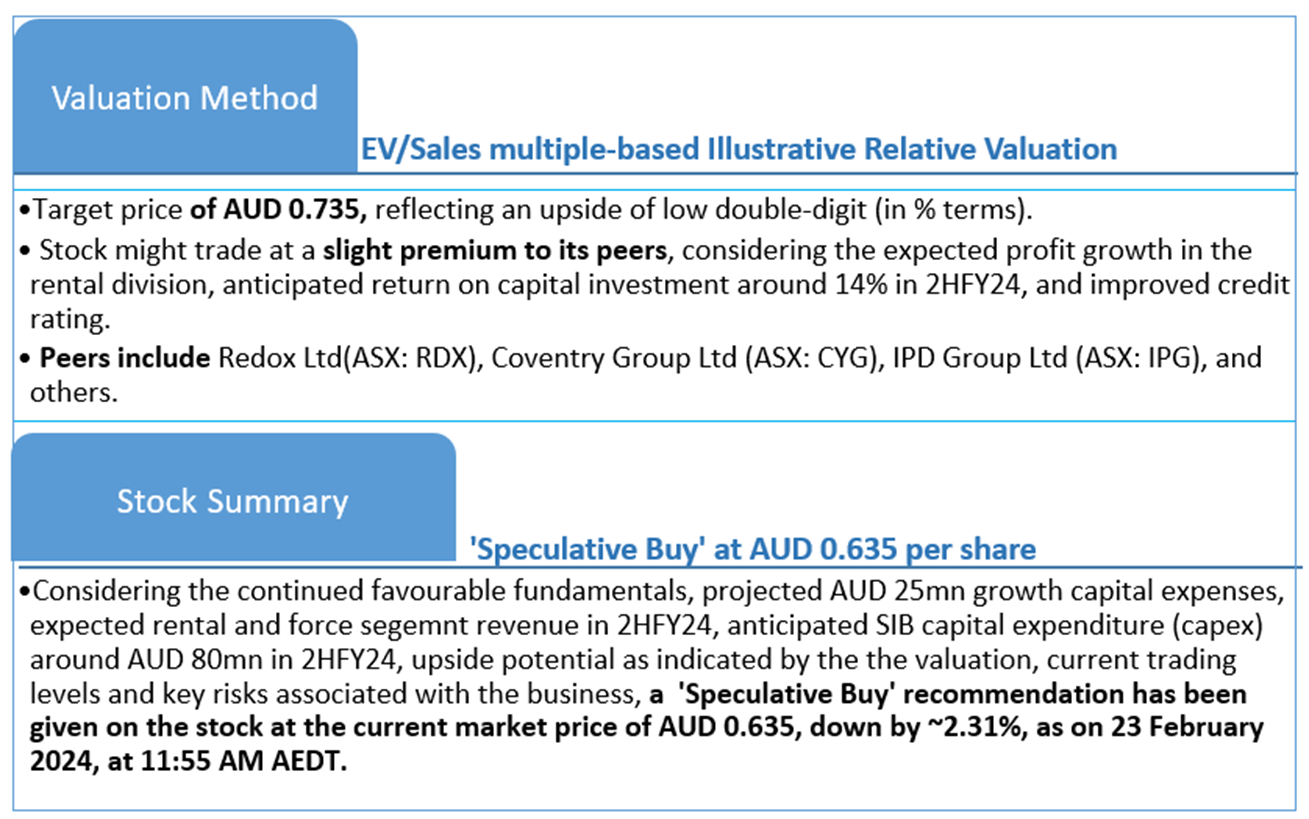 Valuation Method

EV/Sales multiple-based Illustrative Relative Valuation

•Target price of AUD 0.735, reflecting an upside of low double-digit (in % terms).

• Stock might trade at a slight premium to its peers, considering the expected profit growth in the rental division, anticipated return on capital investment around 14% in 2HFY24, and improved credit rating.

• Peers include Redox Ltd(ASX: RDX), Coventry Group Ltd (ASX: CYG), IPD Group Ltd (ASX: IPG), and others.

Stock Summary

'Speculative Buy' at AUD 0.635 per share

•Considering the continued favourable fundamentals, projected AUD 25mn growth capital expenses, expected rental and force segemnt revenue in 2HFY24, anticipated SIB capital expenditure (capex) around AUD 80mn in 2HFY24, upside potential as indicated by the the valuation, current trading levels and key risks associated with the business, a 'Speculative Buy' recommendation has been given on the stock at the current market price of AUD 0.635, down by ~2.31%, as on 23 February 2024, at 11:55 AM AEDT.